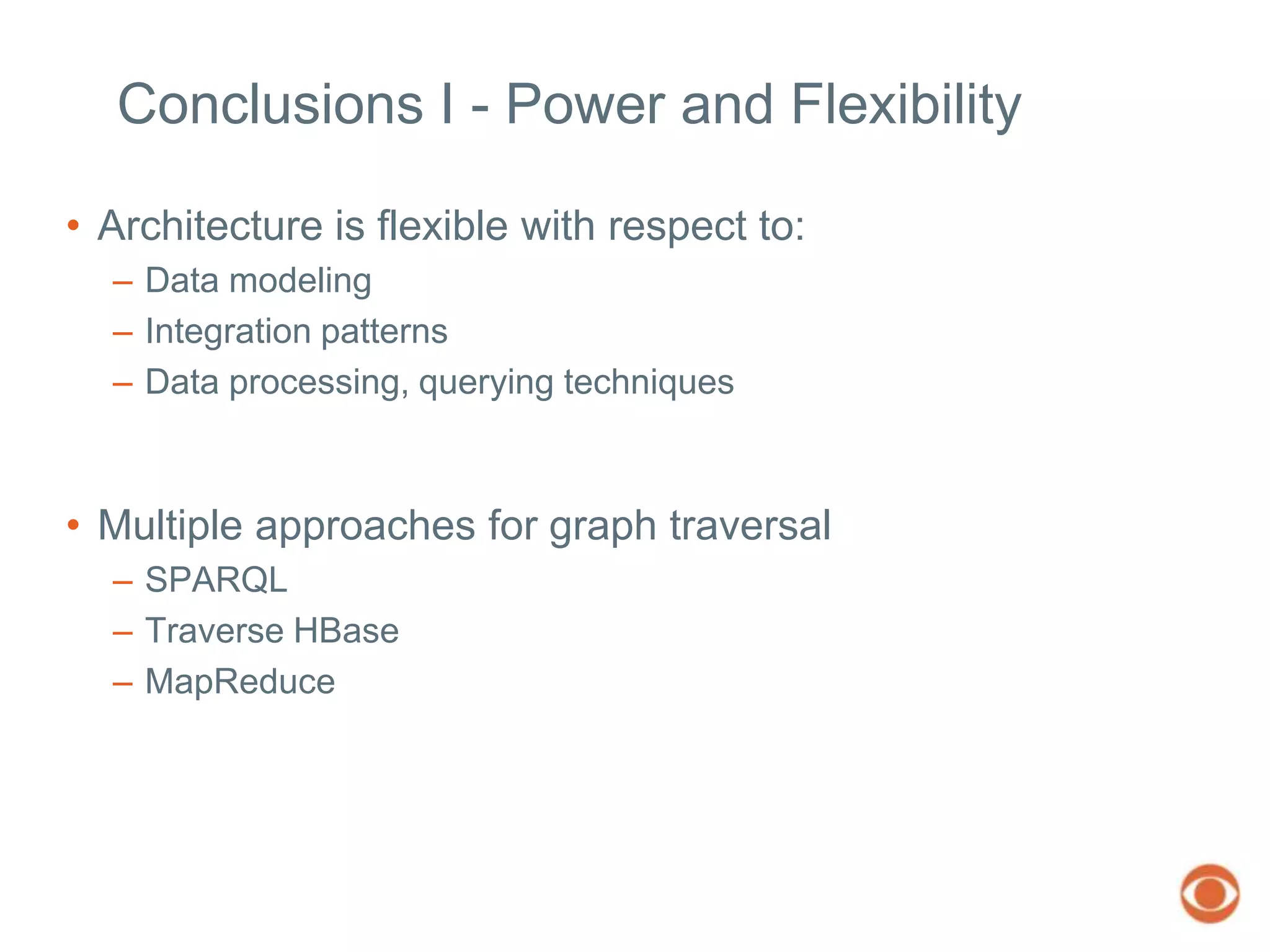 Conclusions I - Power and Flexibility

• Architecture is flexible with respect to:
– Data modeling
– Integration patterns
– Data processing, querying techniques

• Multiple approaches for graph traversal
– SPARQL
– Traverse HBase
– MapReduce